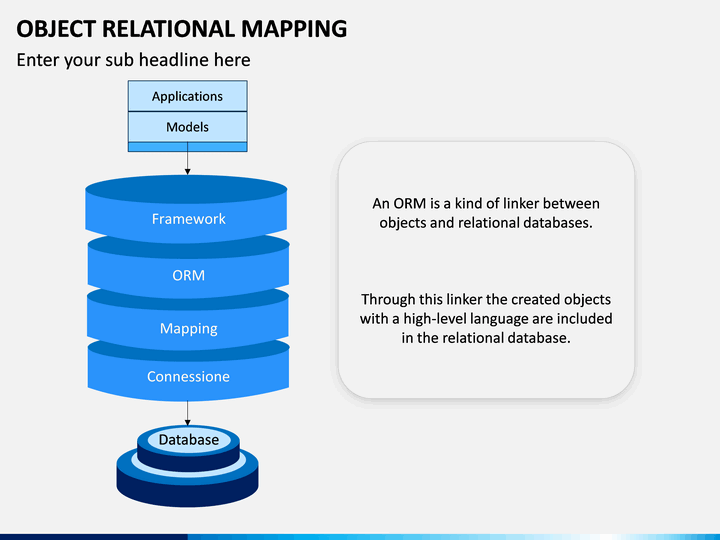 OBJECT RELATIONAL MAPPING

Enter your sub headline here

Applications

Models

Framework

ORM

Mapping

Connessione

Database

An ORM is a kind of linker between objects and relational databases.

Through this linker the created objects with a high-level language are included in the relational database.